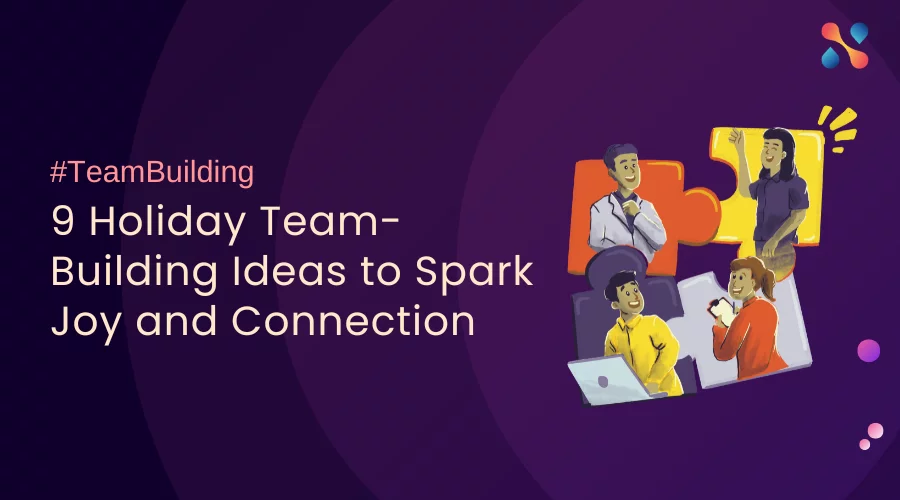 #TeamBuilding

9 Holiday Team-Building Ideas to Spark Joy and Connection